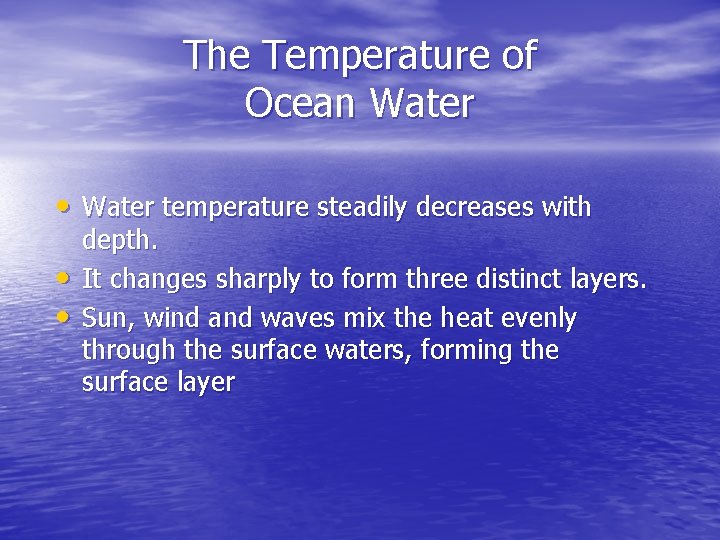 The Temperature of Ocean Water

• Water temperature steadily decreases with depth.
• It changes sharply to form three distinct layers.
• Sun, wind and waves mix the heat evenly through the surface waters, forming the surface layer